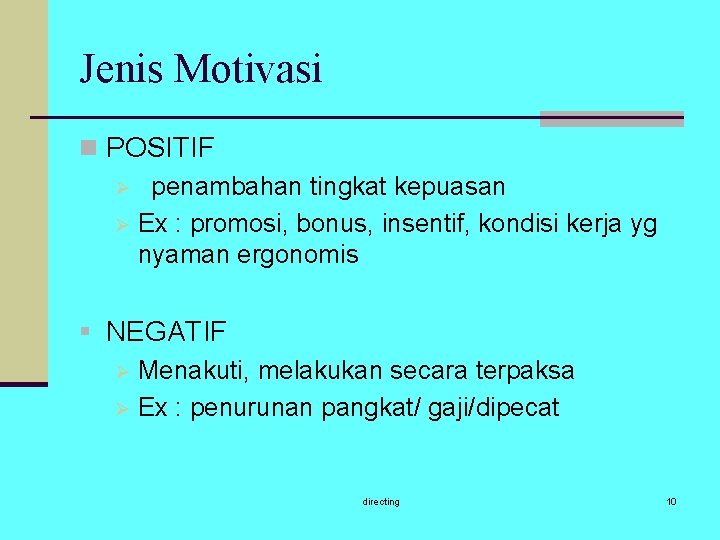 Jenis Motivasi

POSITIF

penambahan tingkat kepuasan

Ex : promosi, bonus, insentif, kondisi kerja yg nyaman ergonomis

NEGATIF

Menakuti, melakukan secara terpaksa

Ex : penurunan pangkat/ gaji/dipecat

directing

10